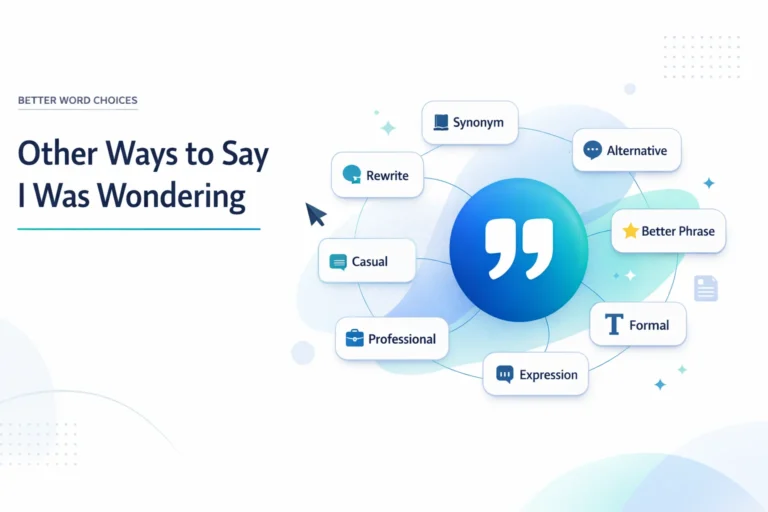 BETTER WORD CHOICES

Other Ways to Say I Was Wondering

Synonym

Alternative

Rewrite

Better Phrase

Casual

Formal

Professional

Expression